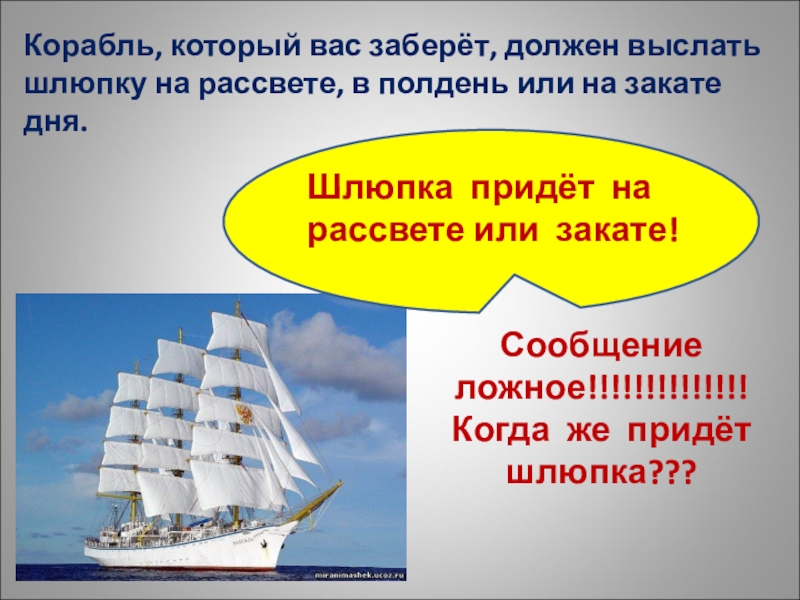 Корабль, который вас заберёт, должен выслать шлюпку на рассвете, в полдень или на закате дня.

Шлюпка придёт на рассвете или закате!

Сообщение ложное!!!!!!!!!!!!!!
Когда же придёт шлюпка???

miranimashek.ucoz.ru